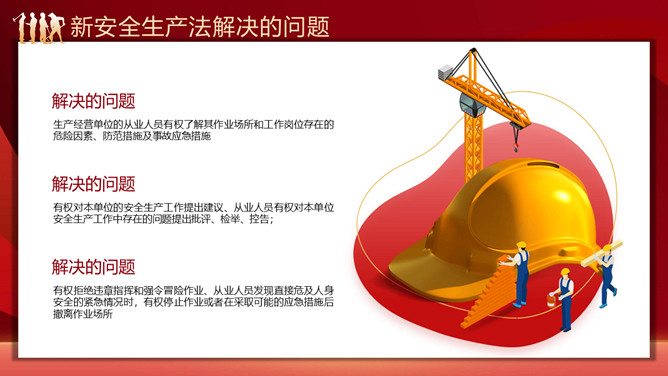 新安全生产法解决的问题

解决的问题

生产经营单位的从业人员有权了解其作业场所和工作岗位存在的危险因素、防范措施及事故应急措施

解决的问题

有权对本单位的安全生产工作提出建议、从业人员有权对本单位安全生产工作中存在的问题提出批评、检举、控告；

解决的问题

有权拒绝违章指挥和强令冒险作业、从业人员发现直接危及人身安全的紧急情况时，有权停止作业或者在采取可能的应急措施后撤离作业场所